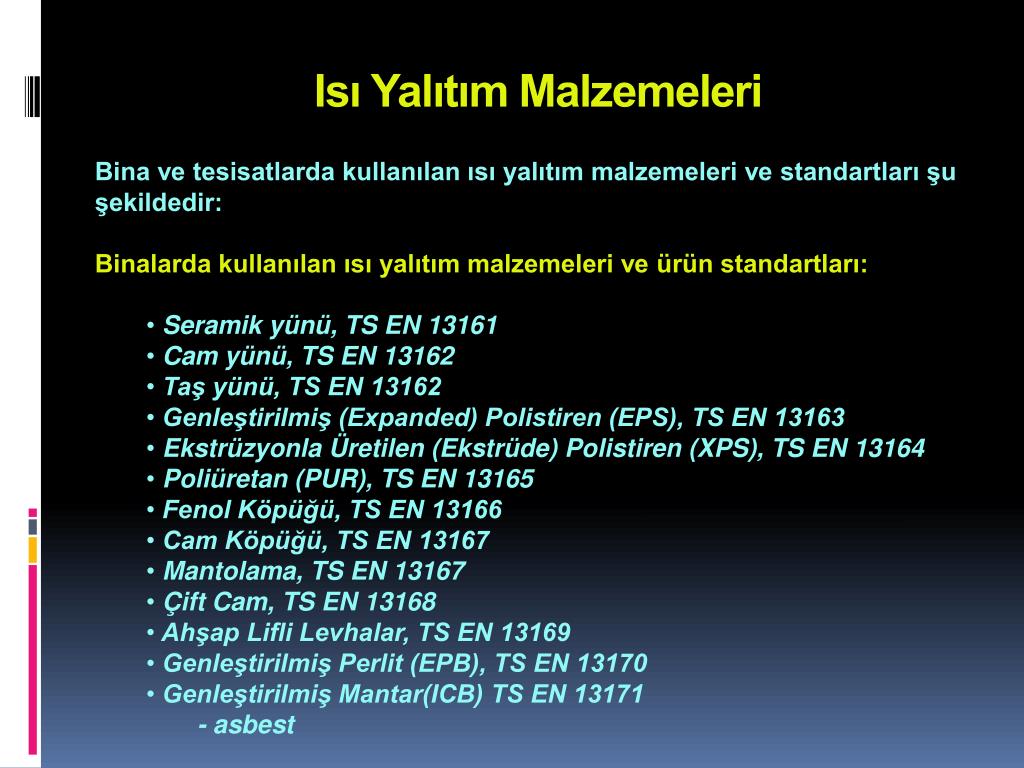 Isı Yalıtım Malzemeleri

Bina ve tesisatlarda kullanılan ısı yalıtım malzemeleri ve standartları şu şekildedir:

Binalarda kullanılan ısı yalıtım malzemeleri ve ürün standartları:

• Seramik yünü, TS EN 13161
• Cam yünü, TS EN 13162
• Taş yünü, TS EN 13162
• Genleştirilmiş (Expanded) Polistiren (EPS), TS EN 13163
• Ekstrüzyonla Üretilen (Ekstrüde) Polistiren (XPS), TS EN 13164
• Poliüretan (PUR), TS EN 13165
• Fenol Köpüğü, TS EN 13166
• Cam Köpüğü, TS EN 13167
• Mantolama, TS EN 13167
• Çift Cam, TS EN 13168
• Ahşap Lifli Levhalar, TS EN 13169
• Genleştirilmiş Perlit (EPB), TS EN 13170
• Genleştirilmiş Mantar(ICB) TS EN 13171
- asbest